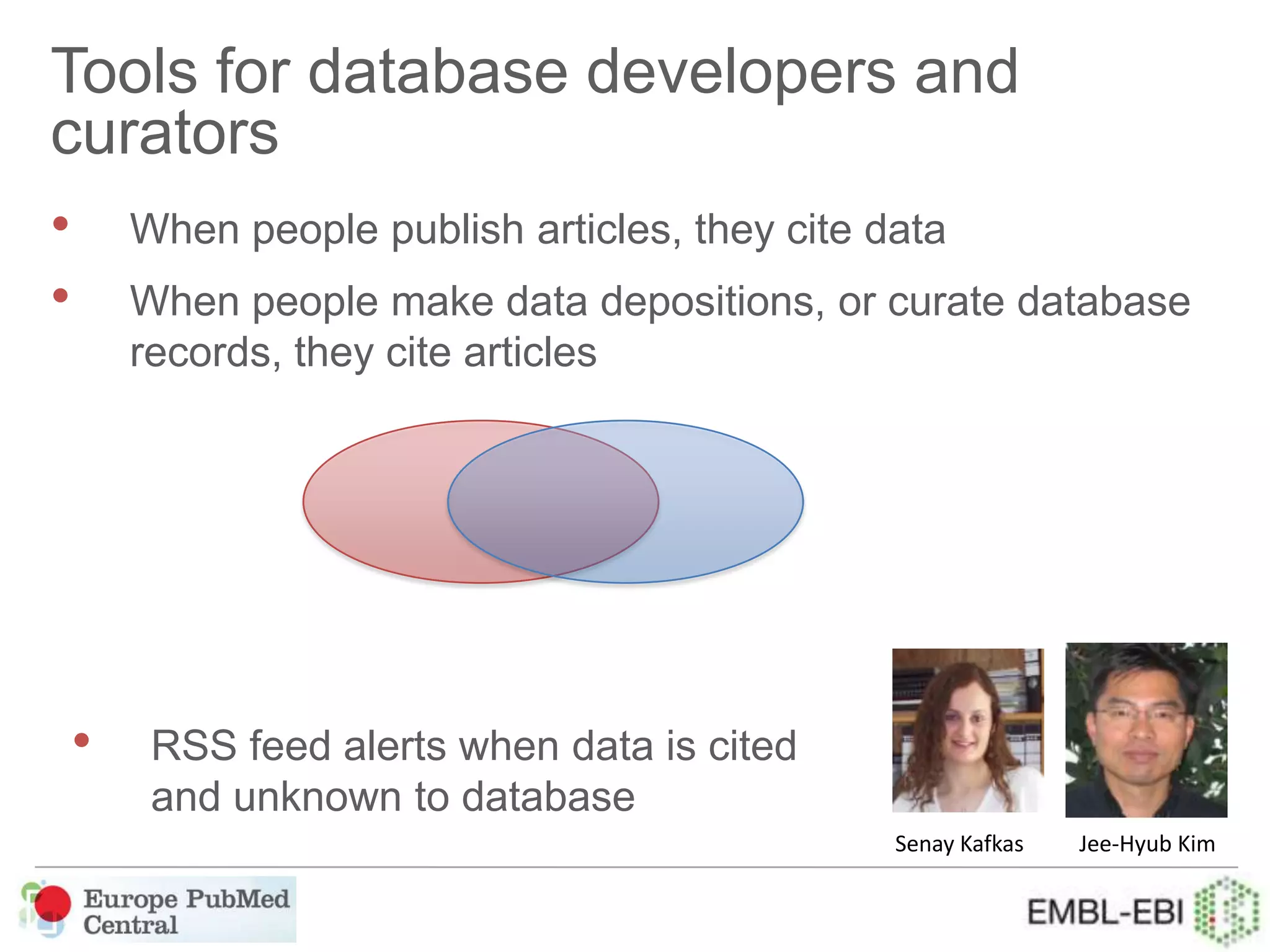 Tools for database developers and curators

• When people publish articles, they cite data

• When people make data depositions, or curate database records, they cite articles

• RSS feed alerts when data is cited and unknown to database

Senay Kafkas

Jee-Hyub Kim

Europe PubMed Central

EMBL-EBI